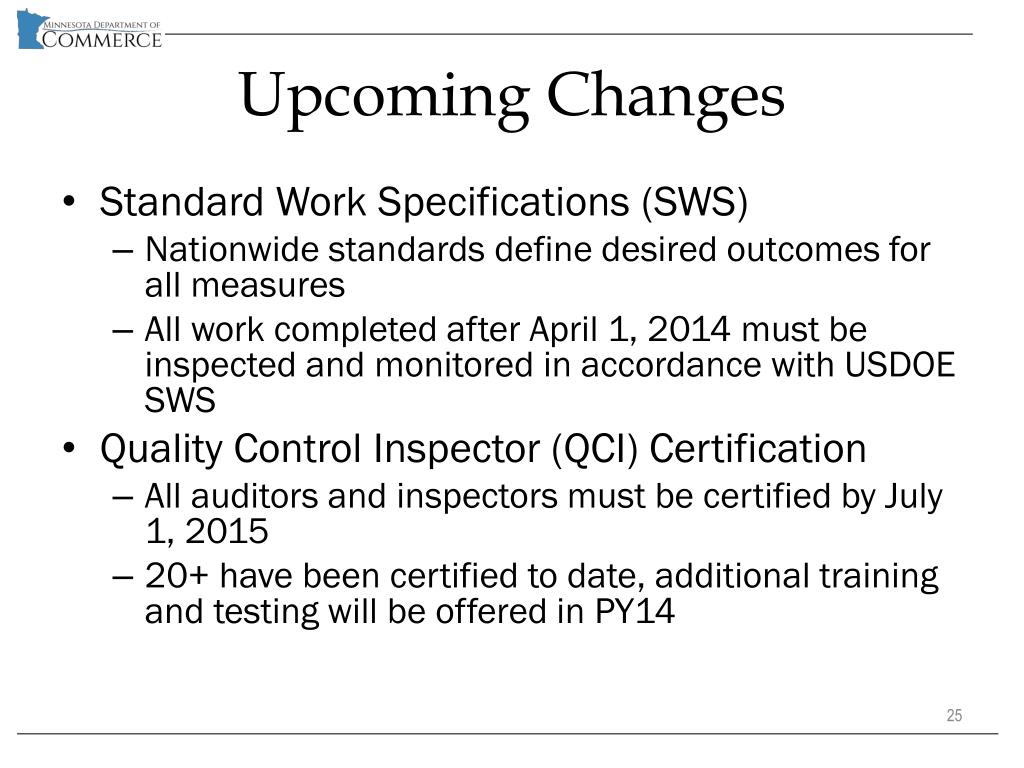 MINNESOTA DEPARTMENT OF COMMERCE

Upcoming Changes

• Standard Work Specifications (SWS)
– Nationwide standards define desired outcomes for all measures
– All work completed after April 1, 2014 must be inspected and monitored in accordance with USDOE SWS
• Quality Control Inspector (QCI) Certification
– All auditors and inspectors must be certified by July 1, 2015
– 20+ have been certified to date, additional training and testing will be offered in PY14

25